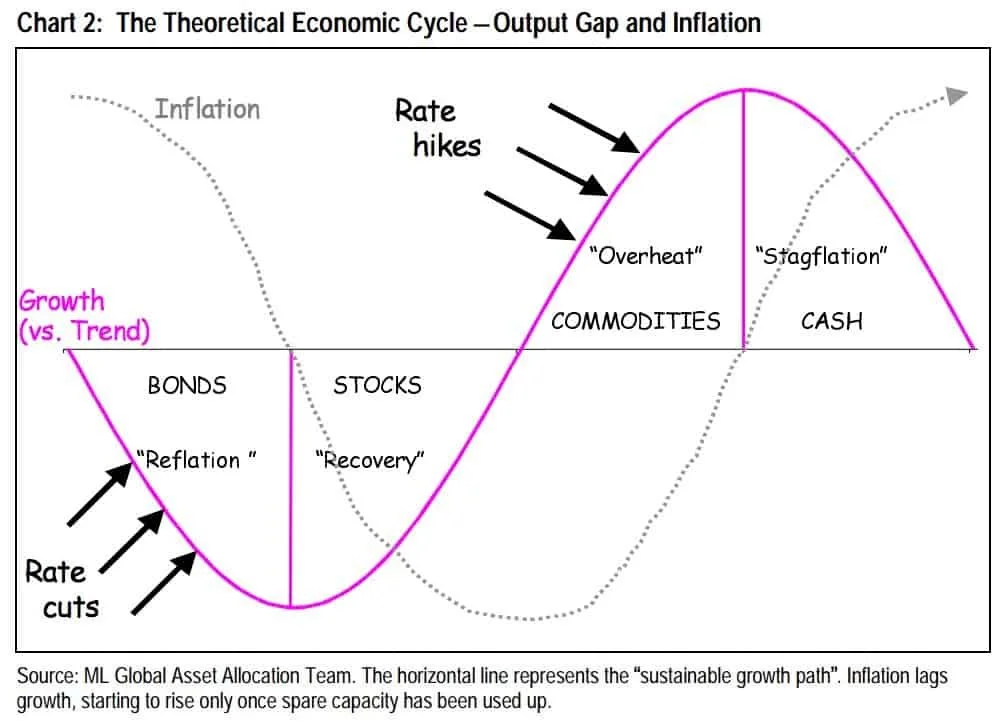 Chart 2: The Theoretical Economic Cycle – Output Gap and Inflation

Inflation

Rate hikes

"Overheat"

"Stagflation"

Growth (vs. Trend)

COMMODITIES

CASH

BONDS

STOCKS

"Reflation "

"Recovery"

Rate cuts

Source: ML Global Asset Allocation Team. The horizontal line represents the "sustainable growth path". Inflation lags growth, starting to rise only once spare capacity has been used up.